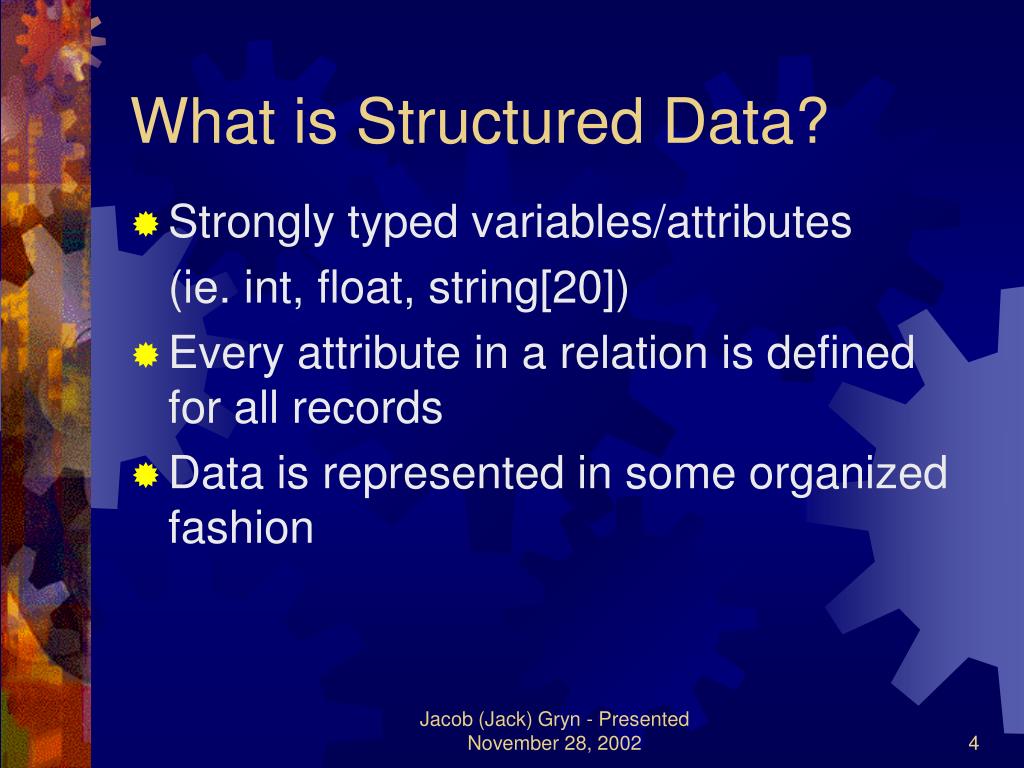 What is Structured Data?

Strongly typed variables/attributes
(ie. int, float, string[20])

Every attribute in a relation is defined for all records

Data is represented in some organized fashion

Jacob (Jack) Gryn - Presented November 28, 2002

4